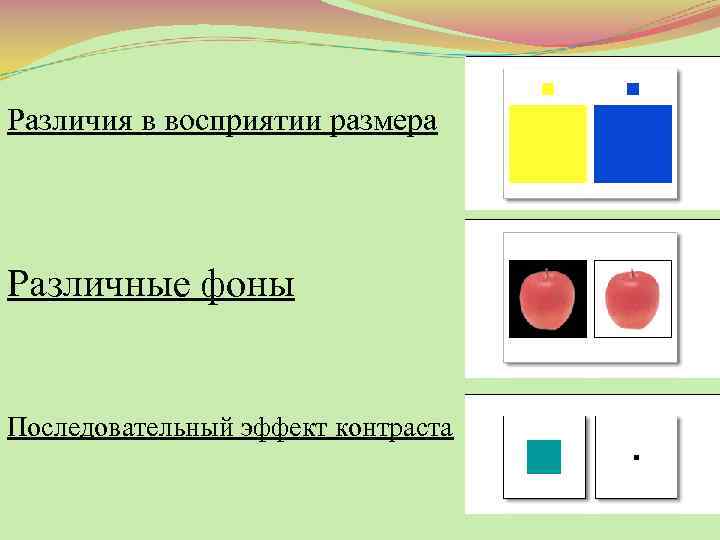 Различия в восприятии размера

Различные фоны

Последовательный эффект контраста